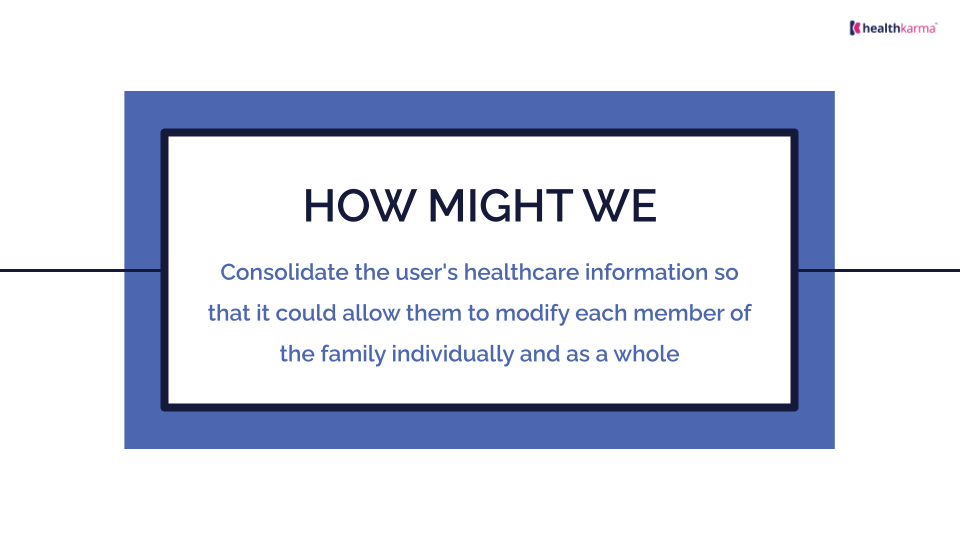 healthkarma

HOW MIGHT WE

Consolidate the user's healthcare information so that it could allow them to modify each member of the family individually and as a whole